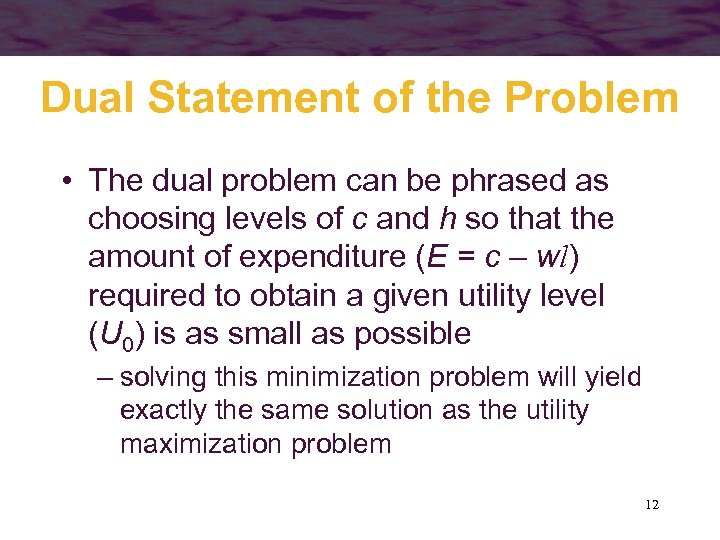 Dual Statement of the Problem

• The dual problem can be phrased as choosing levels of $c$ and $h$ so that the amount of expenditure ($E = c - wl$) required to obtain a given utility level ($U_0$) is as small as possible

– solving this minimization problem will yield exactly the same solution as the utility maximization problem

12